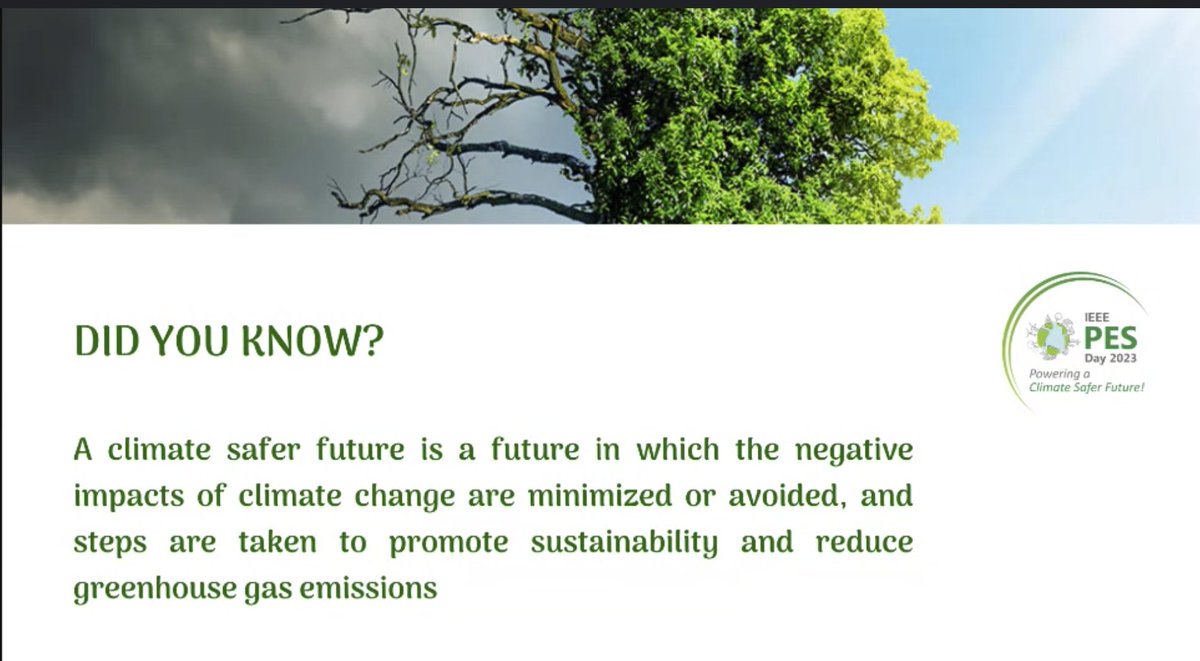 DID YOU KNOW?

IEEE
PES
Day 2023
Powering a
Climate Safer Future!

A climate safer future is a future in which the negative impacts of climate change are minimized or avoided, and steps are taken to promote sustainability and reduce greenhouse gas emissions